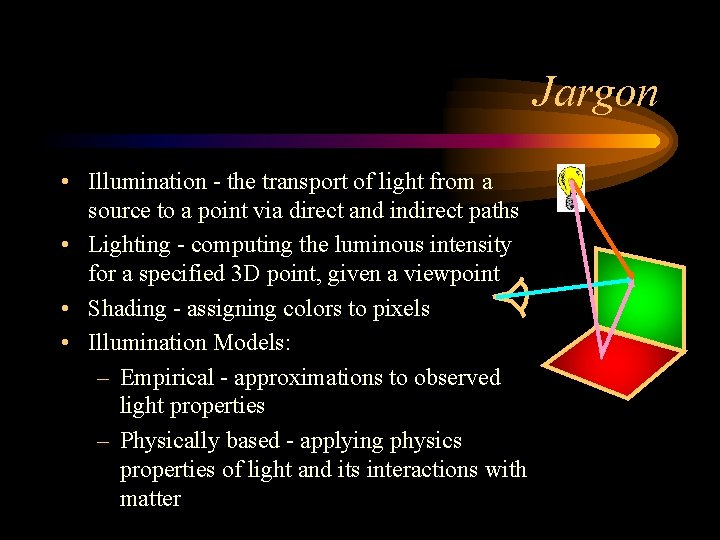 Jargon

• Illumination - the transport of light from a source to a point via direct and indirect paths
• Lighting - computing the luminous intensity for a specified 3D point, given a viewpoint
• Shading - assigning colors to pixels
• Illumination Models:
– Empirical - approximations to observed light properties
– Physically based - applying physics properties of light and its interactions with matter